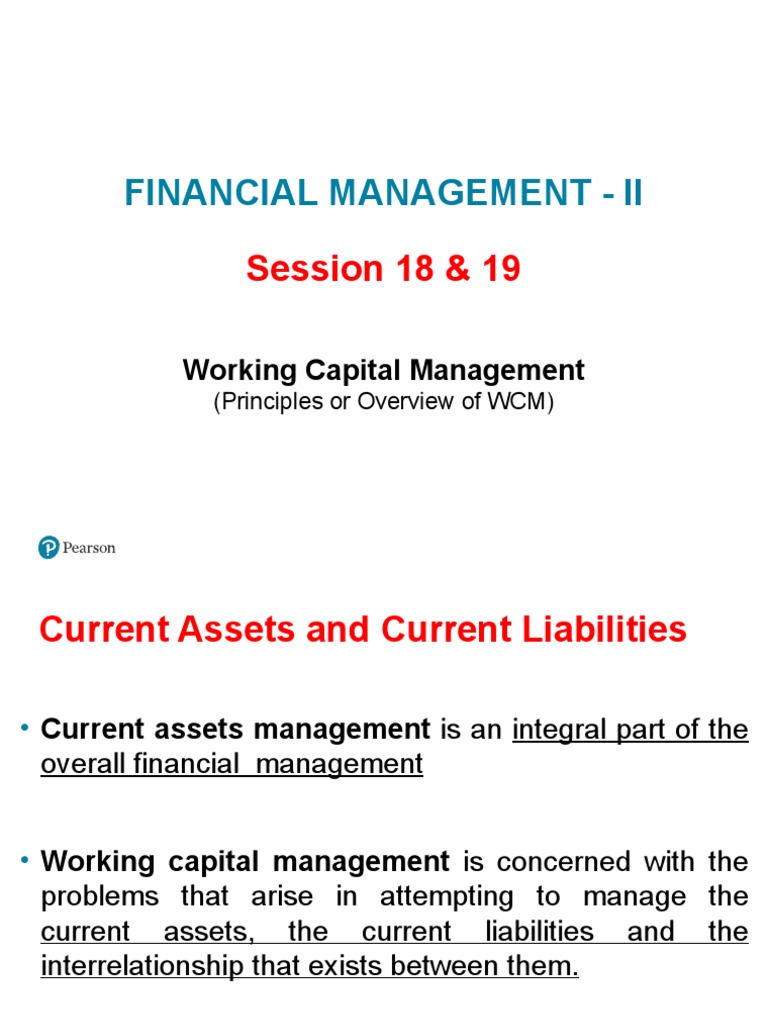 FINANCIAL MANAGEMENT - II

Session 18 & 19

Working Capital Management
(Principles or Overview of WCM)

Pearson

Current Assets and Current Liabilities

• Current assets management is an integral part of the overall financial management

• Working capital management is concerned with the problems that arise in attempting to manage the current assets, the current liabilities and the interrelationship that exists between them.